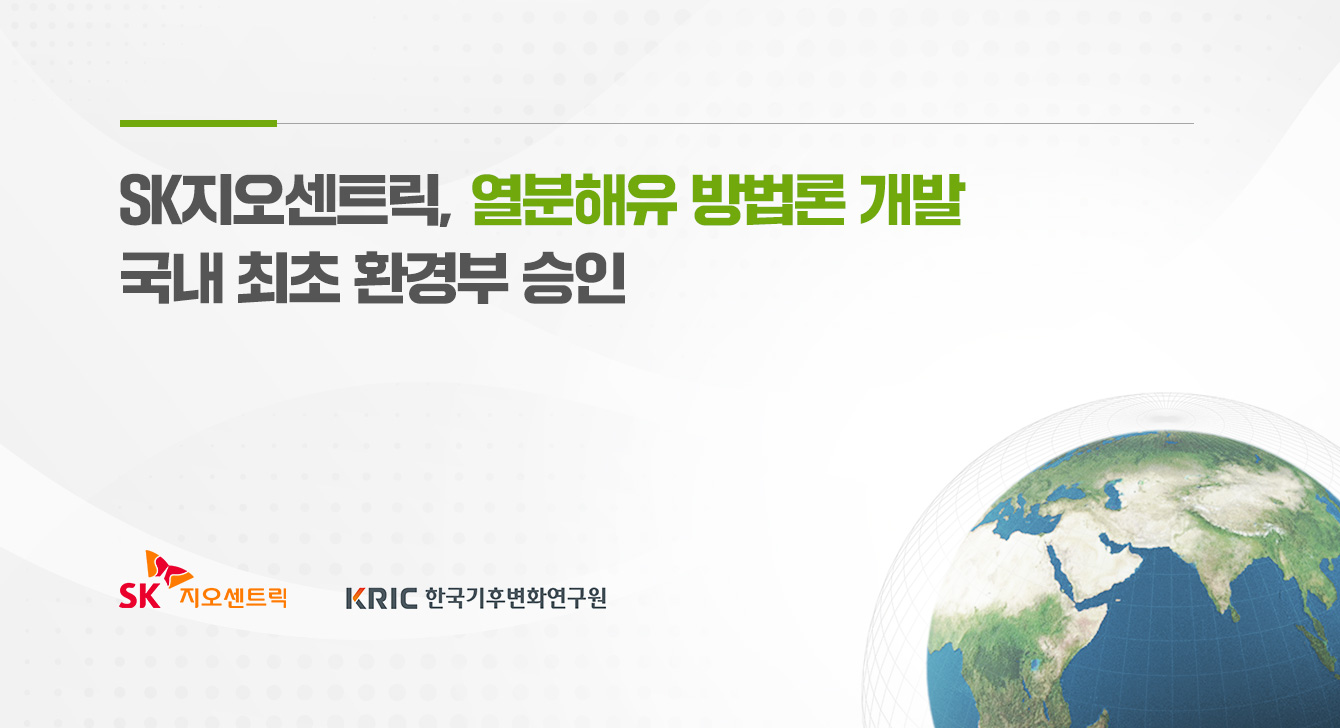 SK지오센트릭, 열분해유 방법론 개발
국내 최초 환경부 승인

SK 지오센트릭

KRIC 한국기후변화연구원